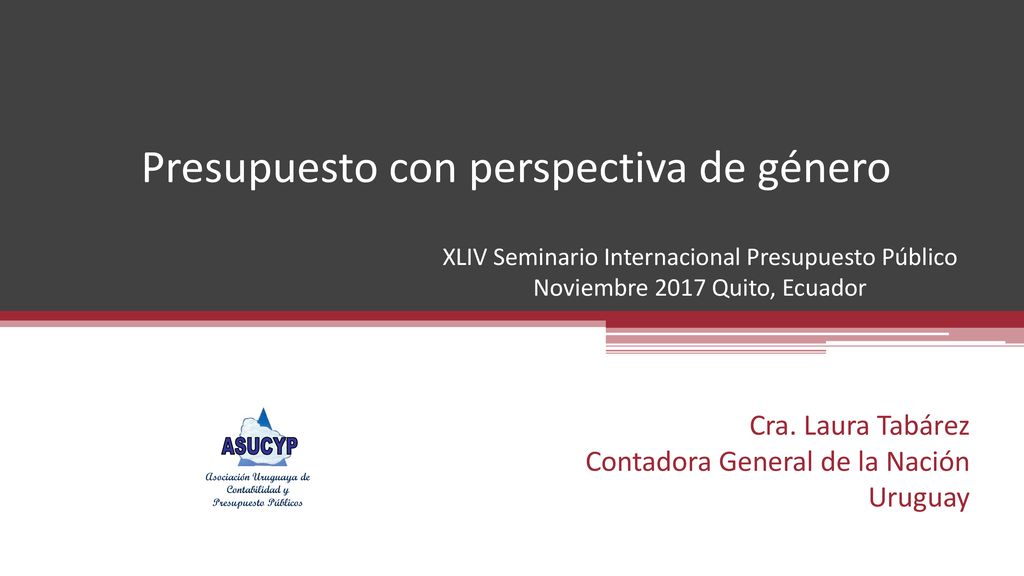 Presupuesto con perspectiva de género

XLIV Seminario Internacional Presupuesto Público
Noviembre 2017 Quito, Ecuador

ASUCYP
Asociación Uruguaya de Contabilidad y Presupuesto Públicos

Cra. Laura Tabárez
Contadora General de la Nación
Uruguay